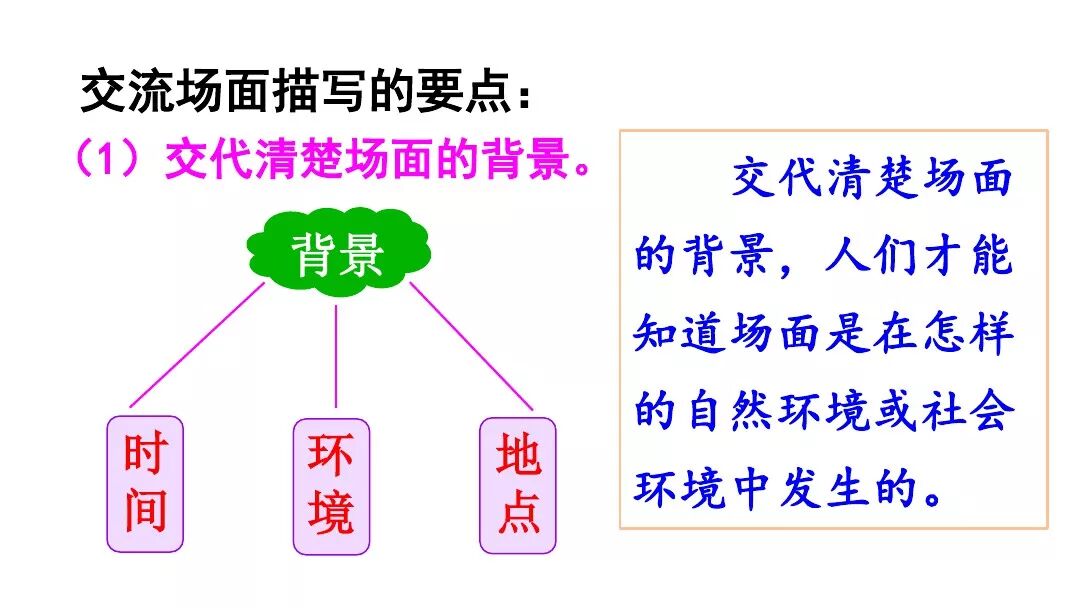 交流场面描写的要点：

（1）交代清楚场面的背景。

背景

时间

环境

地点

交代清楚场面的背景，人们才能知道场面是在怎样的自然环境或社会环境中发生的。